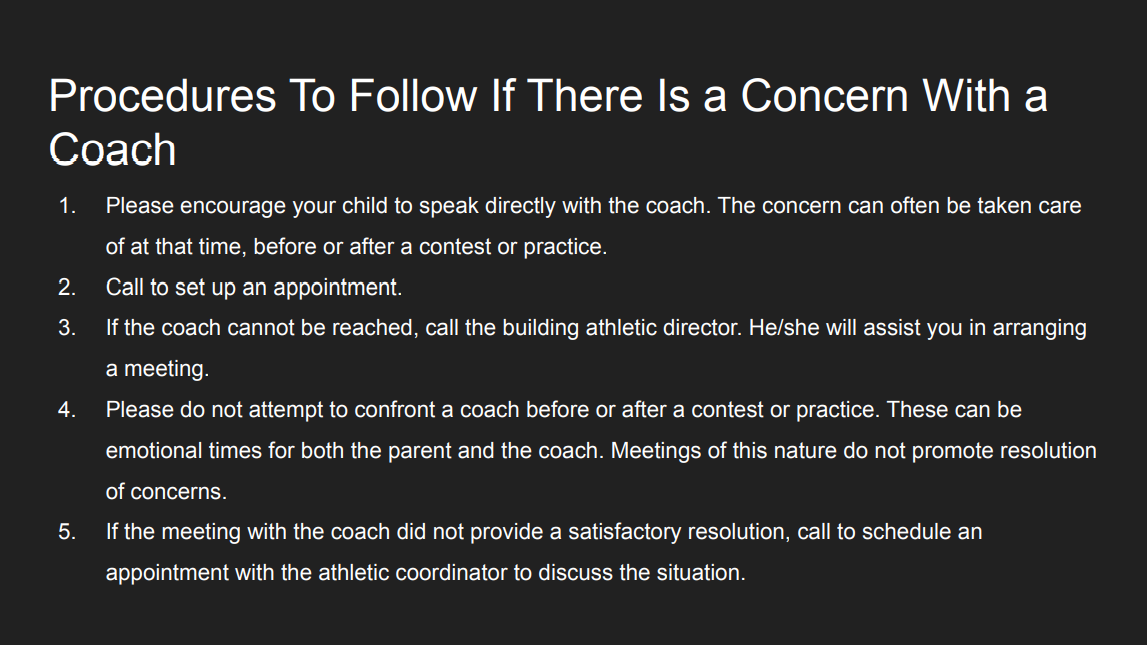 Procedures To Follow If There Is a Concern With a Coach

1. Please encourage your child to speak directly with the coach. The concern can often be taken care of at that time, before or after a contest or practice.
2. Call to set up an appointment.
3. If the coach cannot be reached, call the building athletic director. He/she will assist you in arranging a meeting.
4. Please do not attempt to confront a coach before or after a contest or practice. These can be emotional times for both the parent and the coach. Meetings of this nature do not promote resolution of concerns.
5. If the meeting with the coach did not provide a satisfactory resolution, call to schedule an appointment with the athletic coordinator to discuss the situation.